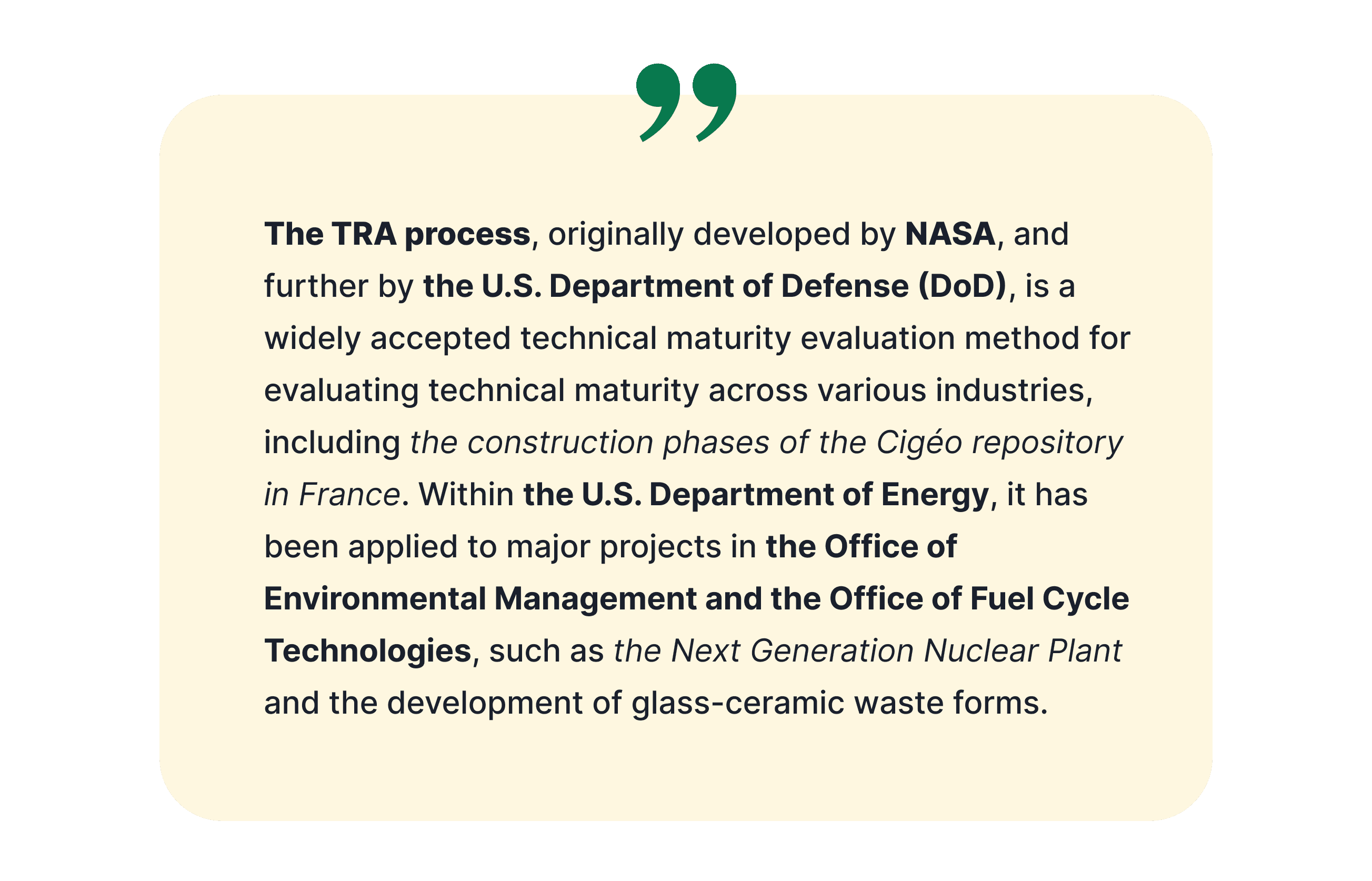 ”

The TRA process, originally developed by NASA, and further by the U.S. Department of Defense (DoD), is a widely accepted technical maturity evaluation method for evaluating technical maturity across various industries, including the construction phases of the Cigéo repository in France. Within the U.S. Department of Energy, it has been applied to major projects in the Office of Environmental Management and the Office of Fuel Cycle Technologies, such as the Next Generation Nuclear Plant and the development of glass-ceramic waste forms.